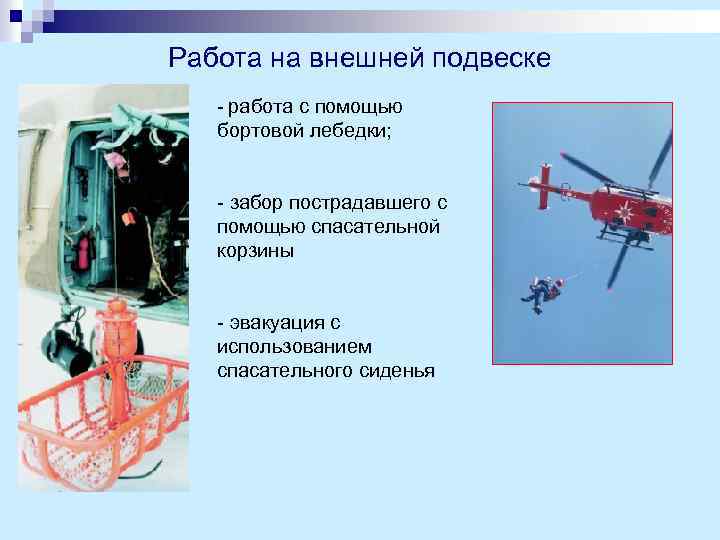 Работа на внешней подвеске

- работа с помощью бортовой лебедки;

- забор пострадавшего с помощью спасательной корзины

- эвакуация с использованием спасательного сиденья